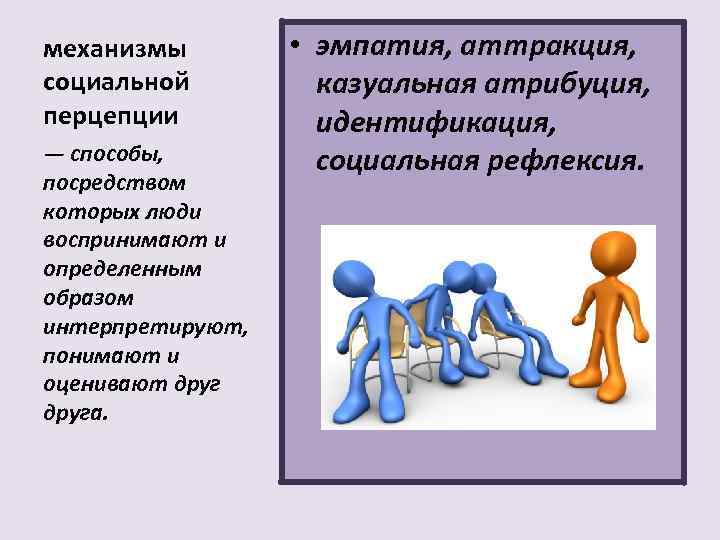 механизмы социальной перцепции

— способы, посредством которых люди воспринимают и определенным образом интерпретируют, понимают и оценивают друг друга.

• эмпатия, аттракция, казуальная атрибуция, идентификация, социальная рефлексия.